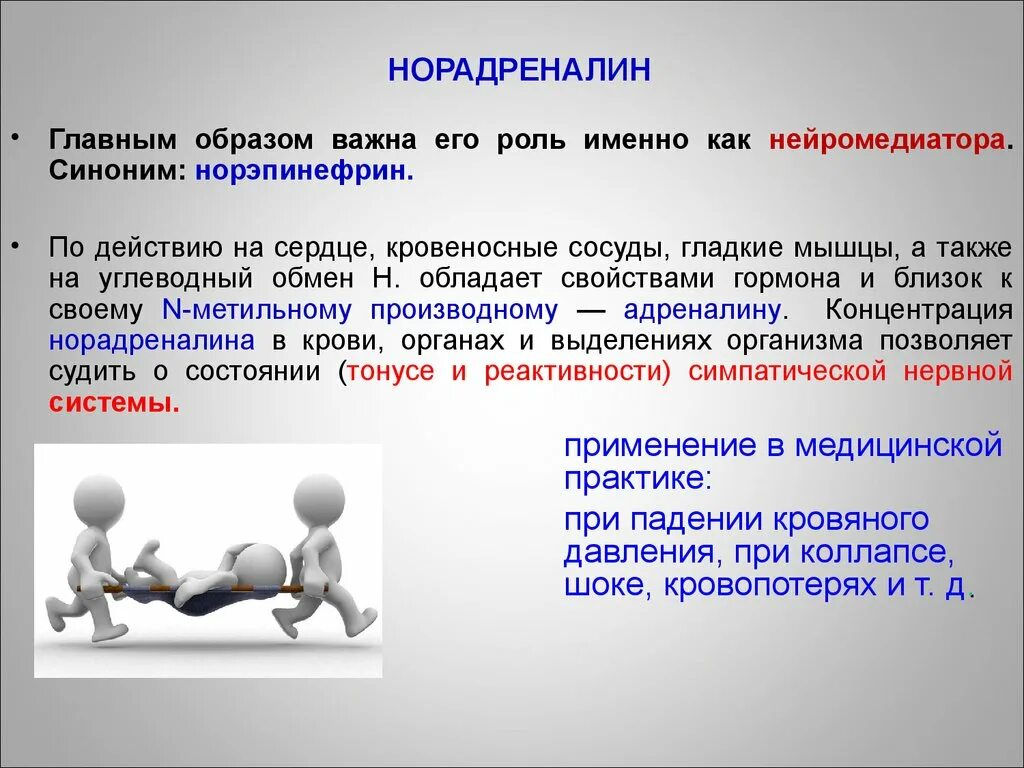 НОРАДРЕНАЛИН

• Главным образом важна его роль именно как нейромедиатора. Синоним: норэпинефрин.

• По действию на сердце, кровеносные сосуды, гладкие мышцы, а также на углеводный обмен Н. обладает свойствами гормона и близок к своему N-метильному производному — адреналину. Концентрация норадреналина в крови, органах и выделениях организма позволяет судить о состоянии (тонусе и реактивности) симпатической нервной системы.

применение в медицинской практике:

при падении кровяного давления, при коллапсе, шоке, кровопотерях и т. д.